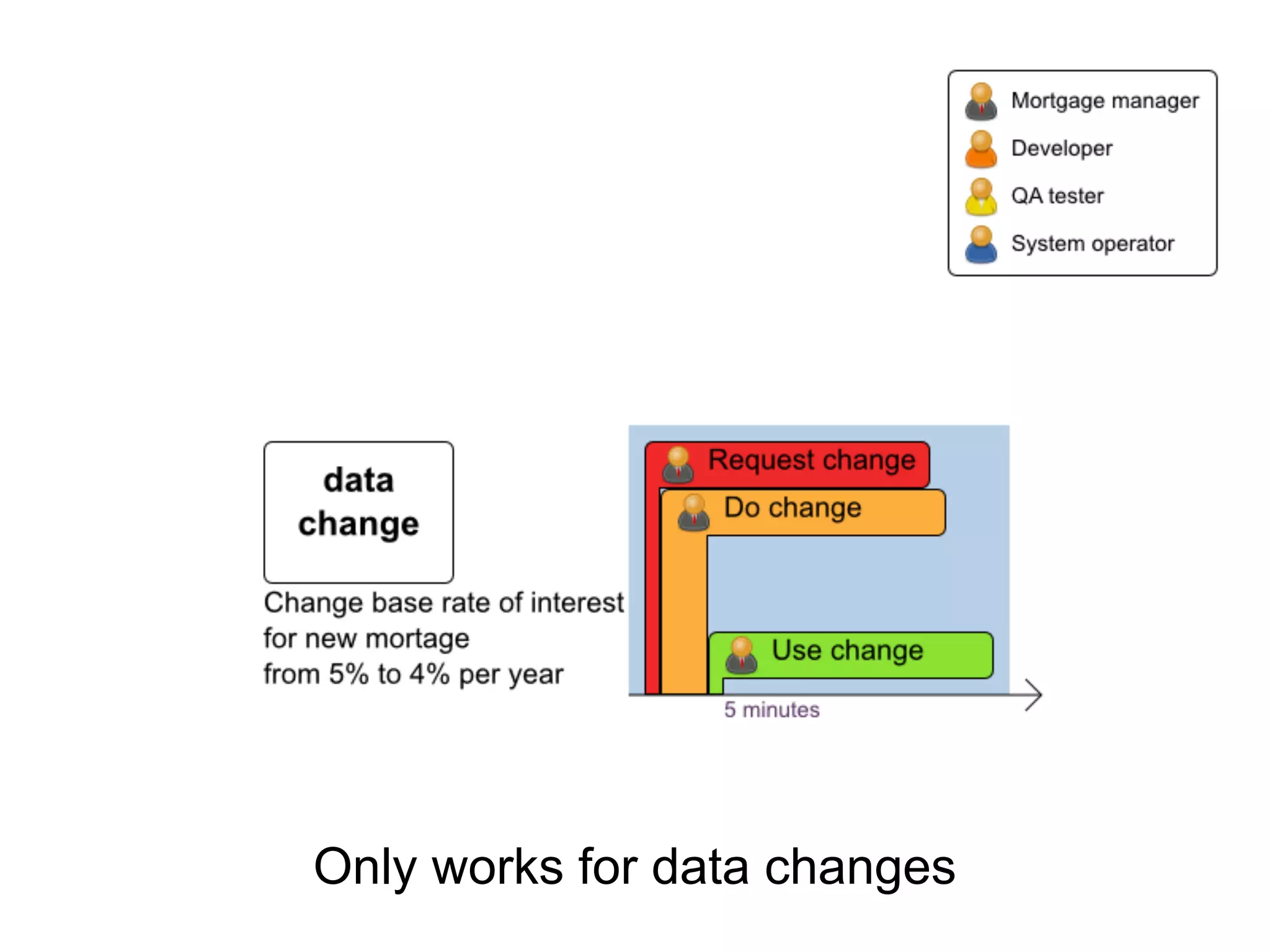 Mortgage manager
Developer
QA tester
System operator

data change

Change base rate of interest for new mortage from 5% to 4% per year

Request change
Do change
Use change
5 minutes

Only works for data changes